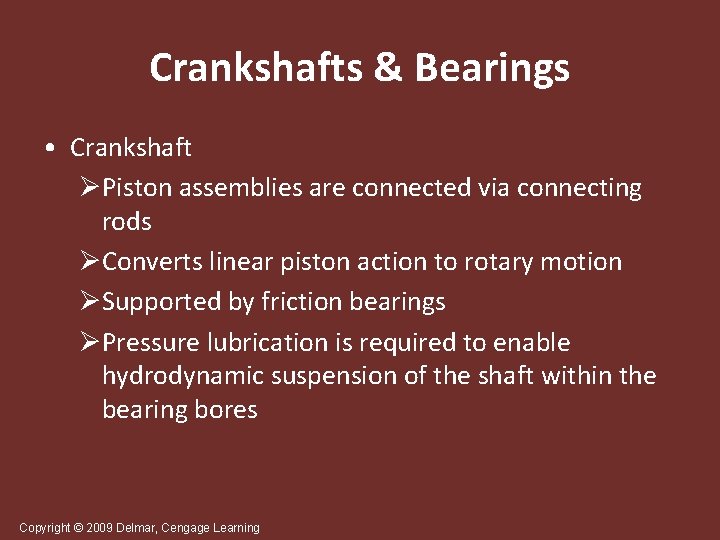 Crankshafts & Bearings

• Crankshaft
➢ Piston assemblies are connected via connecting rods
➢ Converts linear piston action to rotary motion
➢ Supported by friction bearings
➢ Pressure lubrication is required to enable hydrodynamic suspension of the shaft within the bearing bores

Copyright © 2009 Delmar, Cengage Learning